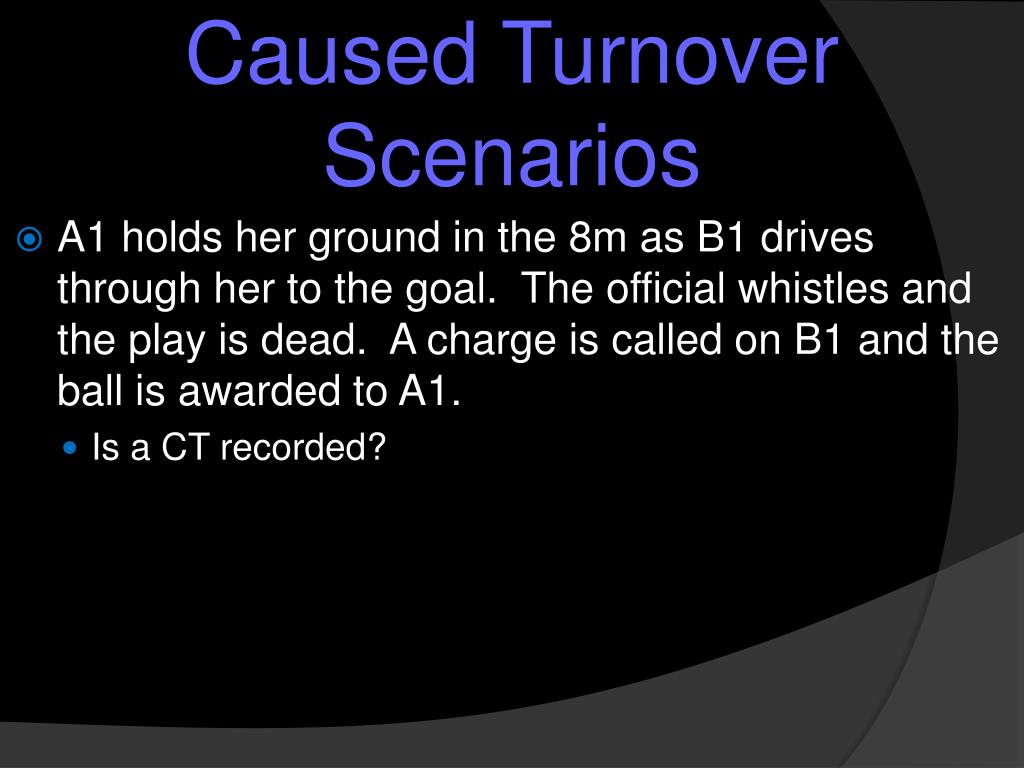 Caused Turnover Scenarios

A1 holds her ground in the 8m as B1 drives through her to the goal. The official whistles and the play is dead. A charge is called on B1 and the ball is awarded to A1.

Is a CT recorded?